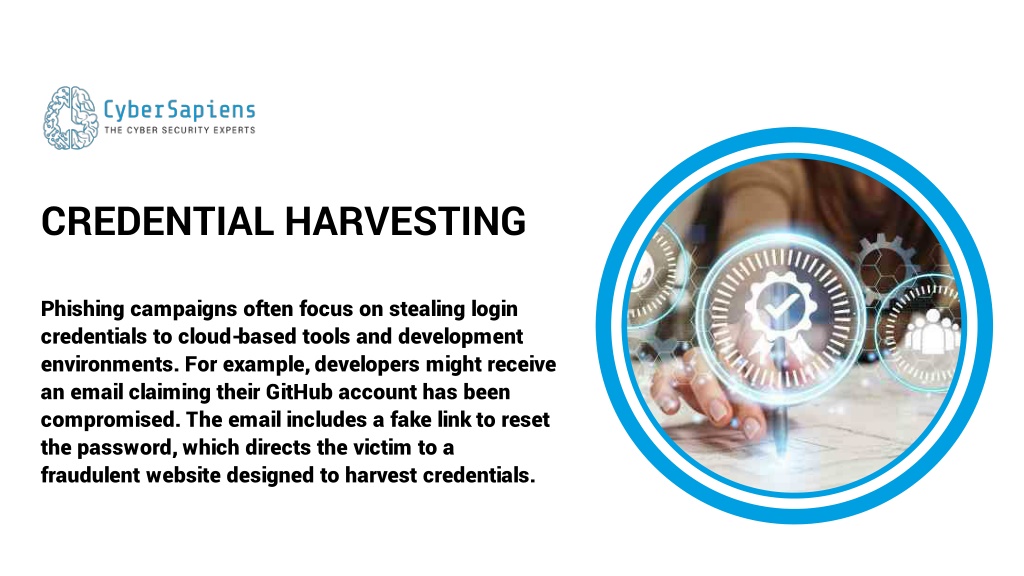 CyberSapiens
THE CYBER SECURITY EXPERTS

CREDENTIAL HARVESTING

Phishing campaigns often focus on stealing login credentials to cloud-based tools and development environments. For example, developers might receive an email claiming their GitHub account has been compromised. The email includes a fake link to reset the password, which directs the victim to a fraudulent website designed to harvest credentials.